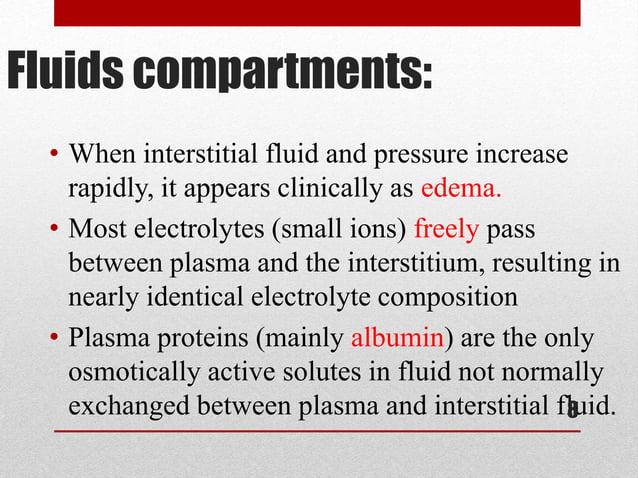 Fluids compartments:

• When interstitial fluid and pressure increase rapidly, it appears clinically as edema.

• Most electrolytes (small ions) freely pass between plasma and the interstitium, resulting in nearly identical electrolyte composition

• Plasma proteins (mainly albumin) are the only osmotically active solutes in fluid not normally exchanged between plasma and interstitial fluid.

8